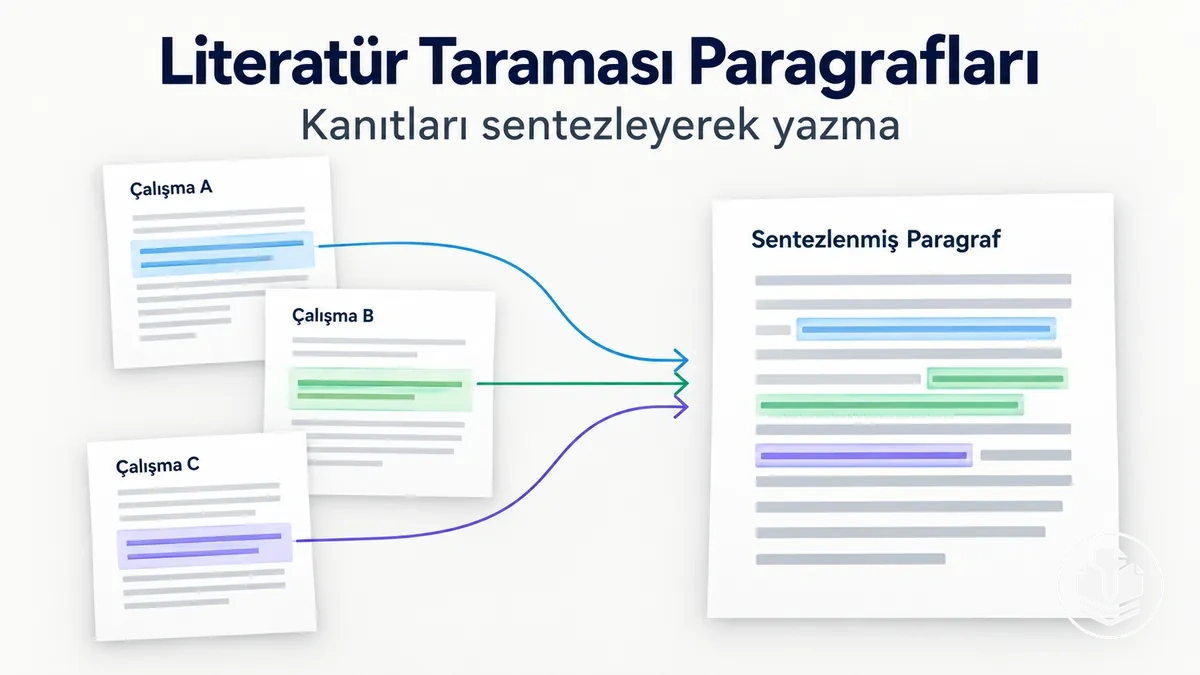 Literatür Taraması Paragrafları

Kanıtları sentezleyerek yazma

Çalışma A

Çalışma B

Çalışma C

Sentezlenmiş Paragraf